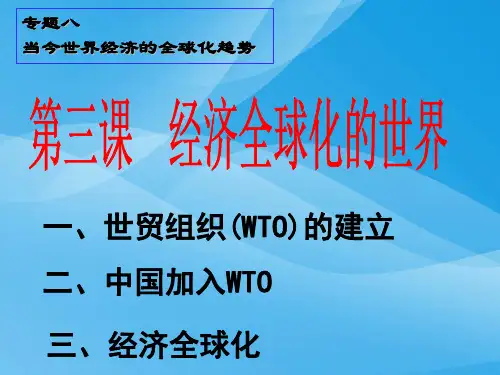 专题八
当今世界经济的全球化趋势

第三课　经济全球化的世界

一、世贸组织(WTO)的建立

二、中国加入WTO

三、经济全球化